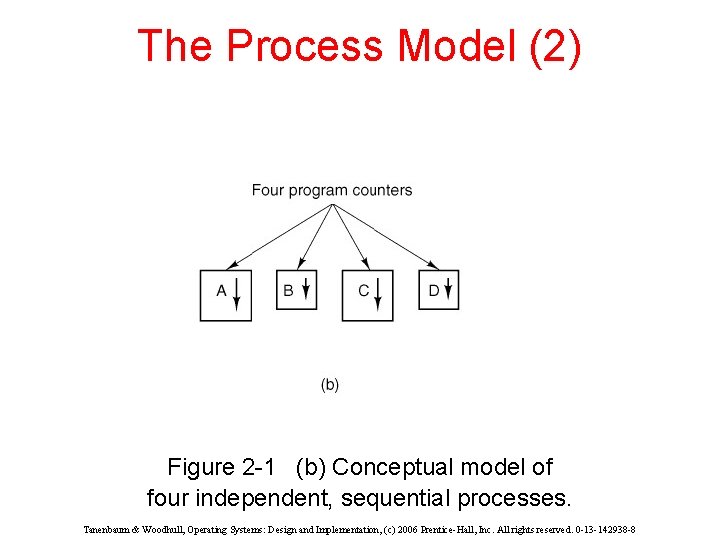 The Process Model (2)

Four program counters

A

B

C

D

(b)

Figure 2-1 (b) Conceptual model of four independent, sequential processes.

Tanenbaum & Woodhull, Operating Systems: Design and Implementation, (c) 2006 Prentice-Hall, Inc. All rights reserved. 0-13-142938-8